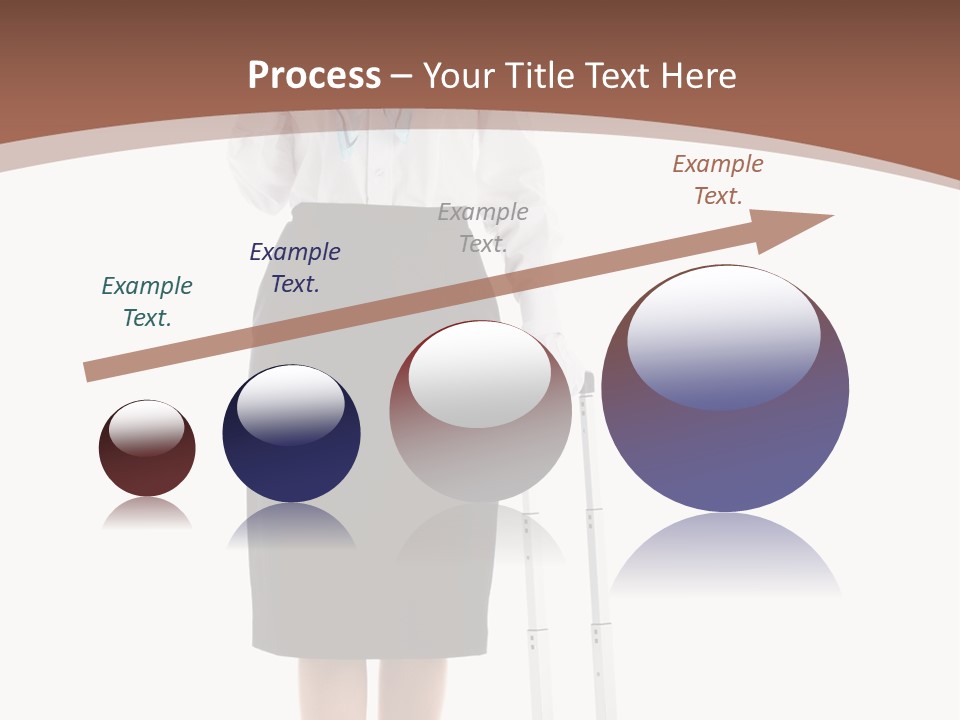 Process – Your Title Text Here

Example Text.

Example Text.

Example Text.

Example Text.